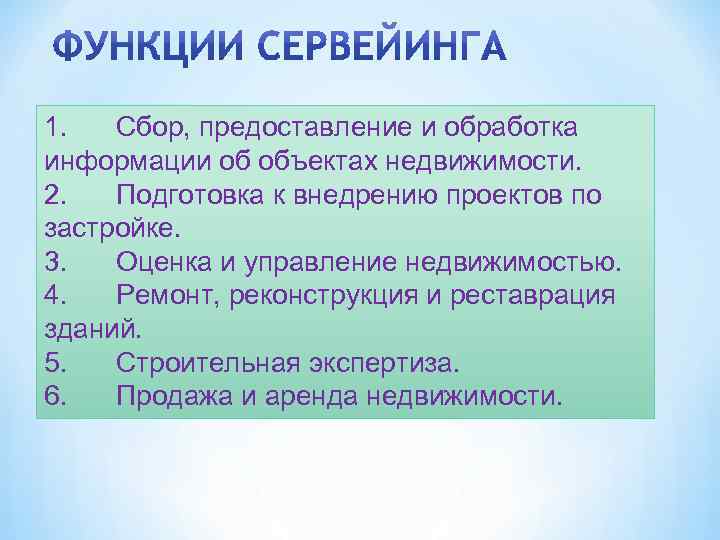 ФУНКЦИИ СЕРВЕЙИНГА

1. Сбор, предоставление и обработка информации об объектах недвижимости.
2. Подготовка к внедрению проектов по застройке.
3. Оценка и управление недвижимостью.
4. Ремонт, реконструкция и реставрация зданий.
5. Строительная экспертиза.
6. Продажа и аренда недвижимости.